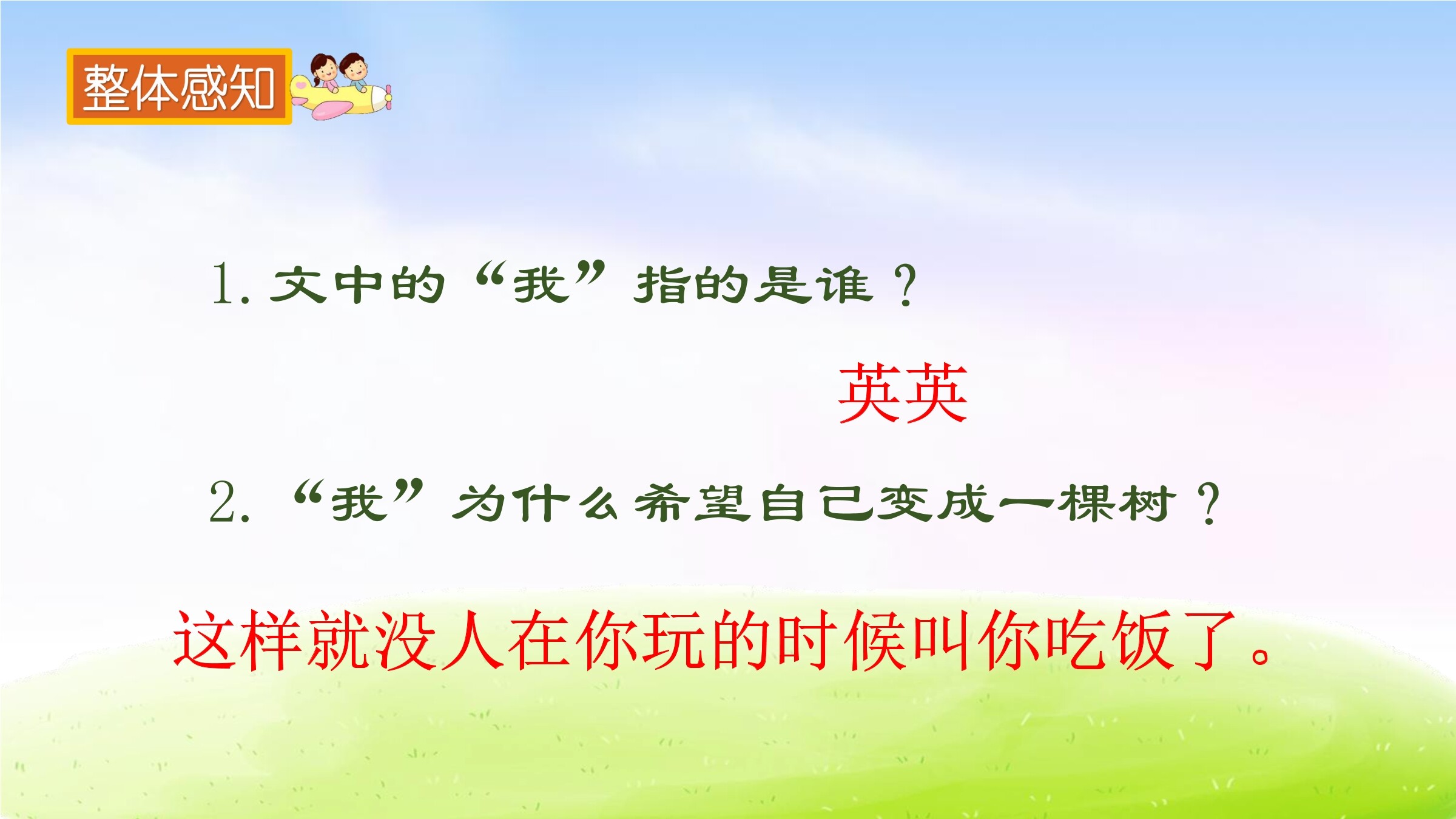 整体感知

1. 文中的“我”指的是谁？

英英

2. “我”为什么希望自己变成一棵树？

这样就没人在你玩的时候叫你吃饭了。